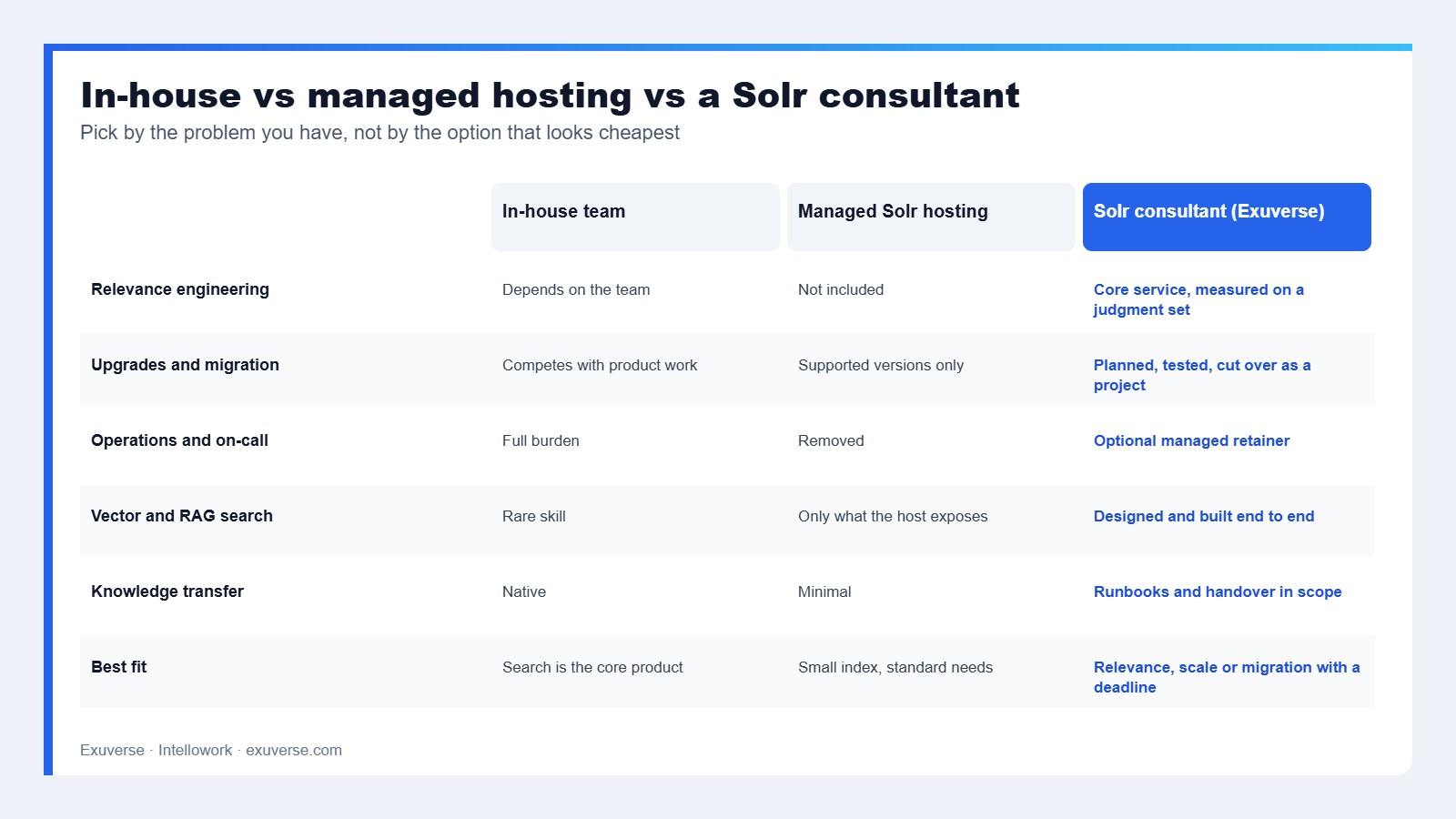 In-house vs managed hosting vs a Solr consultant

Pick by the problem you have, not by the option that looks cheapest

|  | In-house team | Managed Solr hosting | Solr consultant (Exuverse) |
|---|---|---|---|
| Relevance engineering | Depends on the team | Not included | Core service, measured on a judgment set |
| Upgrades and migration | Competes with product work | Supported versions only | Planned, tested, cut over as a project |
| Operations and on-call | Full burden | Removed | Optional managed retainer |
| Vector and RAG search | Rare skill | Only what the host exposes | Designed and built end to end |
| Knowledge transfer | Native | Minimal | Runbooks and handover in scope |
| Best fit | Search is the core product | Small index, standard needs | Relevance, scale or migration with a deadline |

Exuverse · Intellowork · exuverse.com